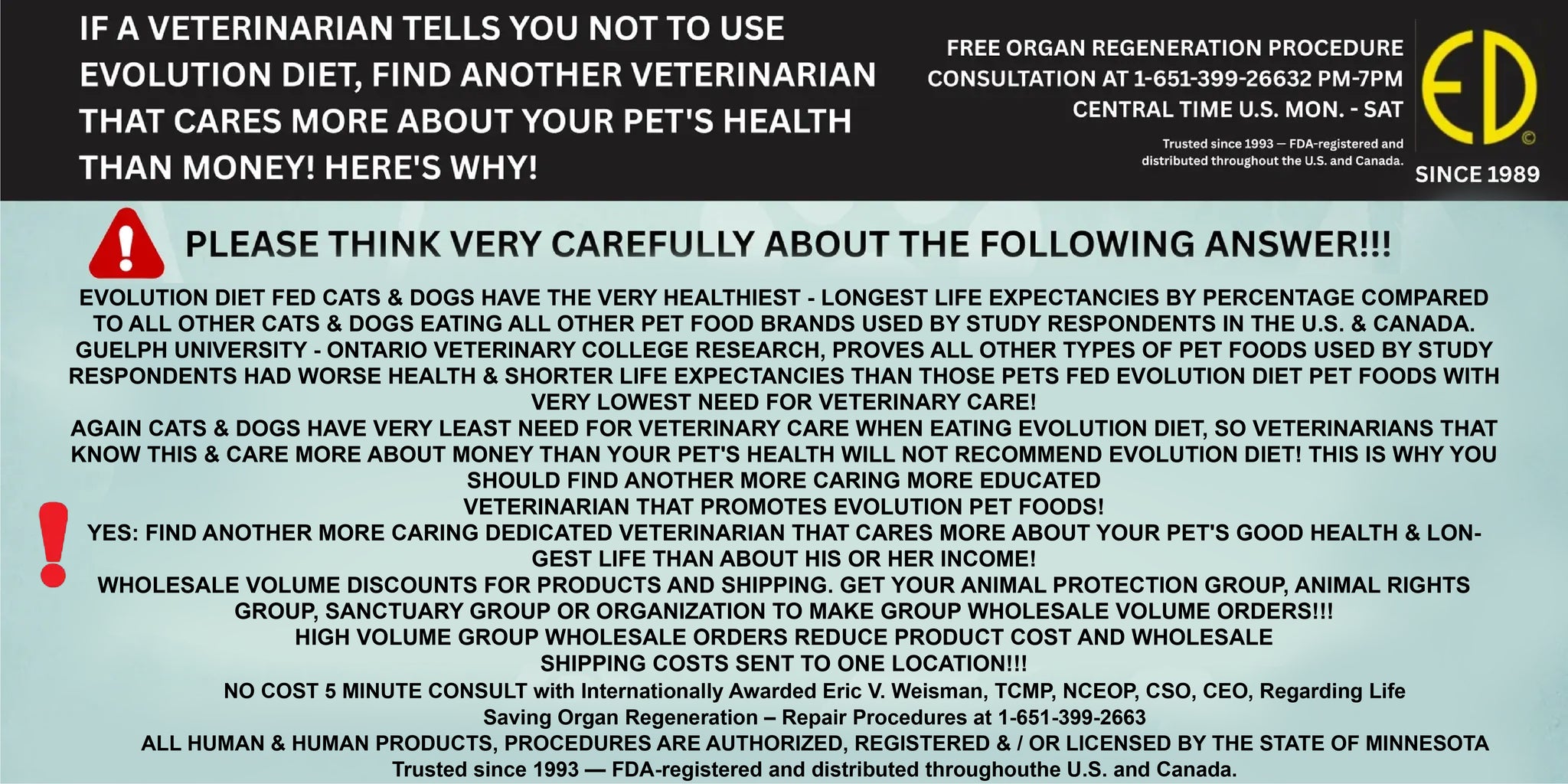 IF A VETERINARIAN TELLS YOU NOT TO USE EVOLUTION DIET, FIND ANOTHER VETERINARIAN THAT CARES MORE ABOUT YOUR PET'S HEALTH THAN MONEY! HERE'S WHY!

FREE ORGAN REGENERATION PROCEDURE CONSULTATION AT 1-651-399-26632 PM-7PM CENTRAL TIME U.S. MON. - SAT

Trusted since 1993 — FDA-registered and distributed throughout the U.S. and Canada.

ED ©

SINCE 1989

PLEASE THINK VERY CAREFULLY ABOUT THE FOLLOWING ANSWER!!!

EVOLUTION DIET FED CATS & DOGS HAVE THE VERY HEALTHIEST - LONGEST LIFE EXPECTANCIES BY PERCENTAGE COMPARED TO ALL OTHER CATS & DOGS EATING ALL OTHER PET FOOD BRANDS USED BY STUDY RESPONDENTS IN THE U.S. & CANADA. GUELPH UNIVERSITY - ONTARIO VETERINARY COLLEGE RESEARCH, PROVES ALL OTHER TYPES OF PET FOODS USED BY STUDY RESPONDENTS HAD WORSE HEALTH & SHORTER LIFE EXPECTANCIES THAN THOSE PETS FED EVOLUTION DIET PET FOODS WITH VERY LOWEST NEED FOR VETERINARY CARE!

AGAIN CATS & DOGS HAVE VERY LEAST NEED FOR VETERINARY CARE WHEN EATING EVOLUTION DIET, SO VETERINARIANS THAT KNOW THIS & CARE MORE ABOUT MONEY THAN YOUR PET'S HEALTH WILL NOT RECOMMEND EVOLUTION DIET! THIS IS WHY YOU SHOULD FIND ANOTHER MORE CARING MORE EDUCATED VETERINARIAN THAT PROMOTES EVOLUTION PET FOODS!

YES: FIND ANOTHER MORE CARING DEDICATED VETERINARIAN THAT CARES MORE ABOUT YOUR PET'S GOOD HEALTH & LONGEST LIFE THAN ABOUT HIS OR HER INCOME!

WHOLESALE VOLUME DISCOUNTS FOR PRODUCTS AND SHIPPING. GET YOUR ANIMAL PROTECTION GROUP, ANIMAL RIGHTS GROUP, SANCTUARY GROUP OR ORGANIZATION TO MAKE GROUP WHOLESALE VOLUME ORDERS!!!

HIGH VOLUME GROUP WHOLESALE ORDERS REDUCE PRODUCT COST AND WHOLESALE SHIPPING COSTS SENT TO ONE LOCATION!!!

NO COST 5 MINUTE CONSULT with Internationally Awarded Eric V. Weisman, TCMP, NCEOP, CSO, CEO, Regarding Life Saving Organ Regeneration – Repair Procedures at 1-651-399-2663

ALL HUMAN & HUMAN PRODUCTS, PROCEDURES ARE AUTHORIZED, REGISTERED & / OR LICENSED BY THE STATE OF MINNESOTA

Trusted since 1993 — FDA-registered and distributed throughouthe U.S. and Canada.